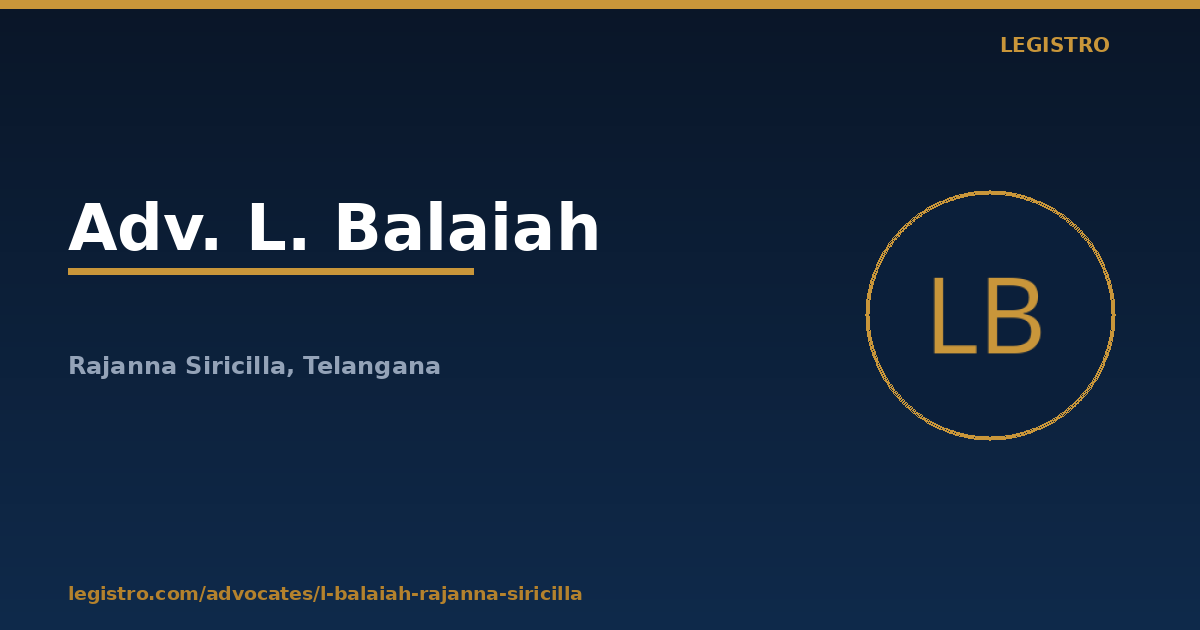 LEGISTRO

Adv. L. Balaiah

Rajanna Siricilla, Telangana

LB

legistro.com/advocates/l-balaiah-rajanna-siricilla